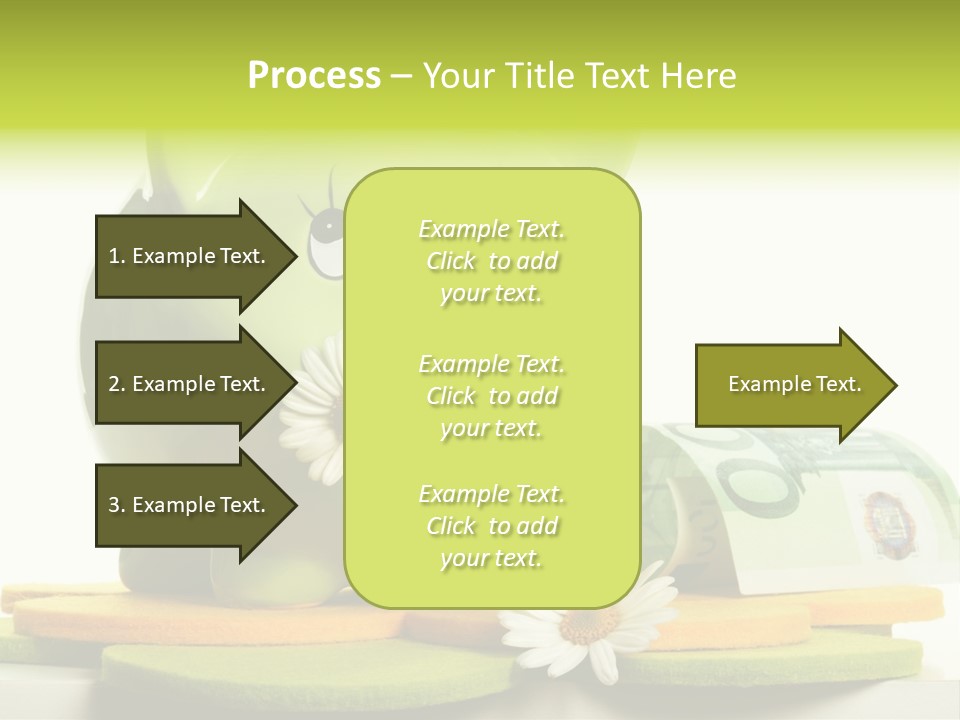 Process – Your Title Text Here

1. Example Text.

2. Example Text.

3. Example Text.

Example Text. Click to add your text.

Example Text. Click to add your text.

Example Text. Click to add your text.

Example Text.